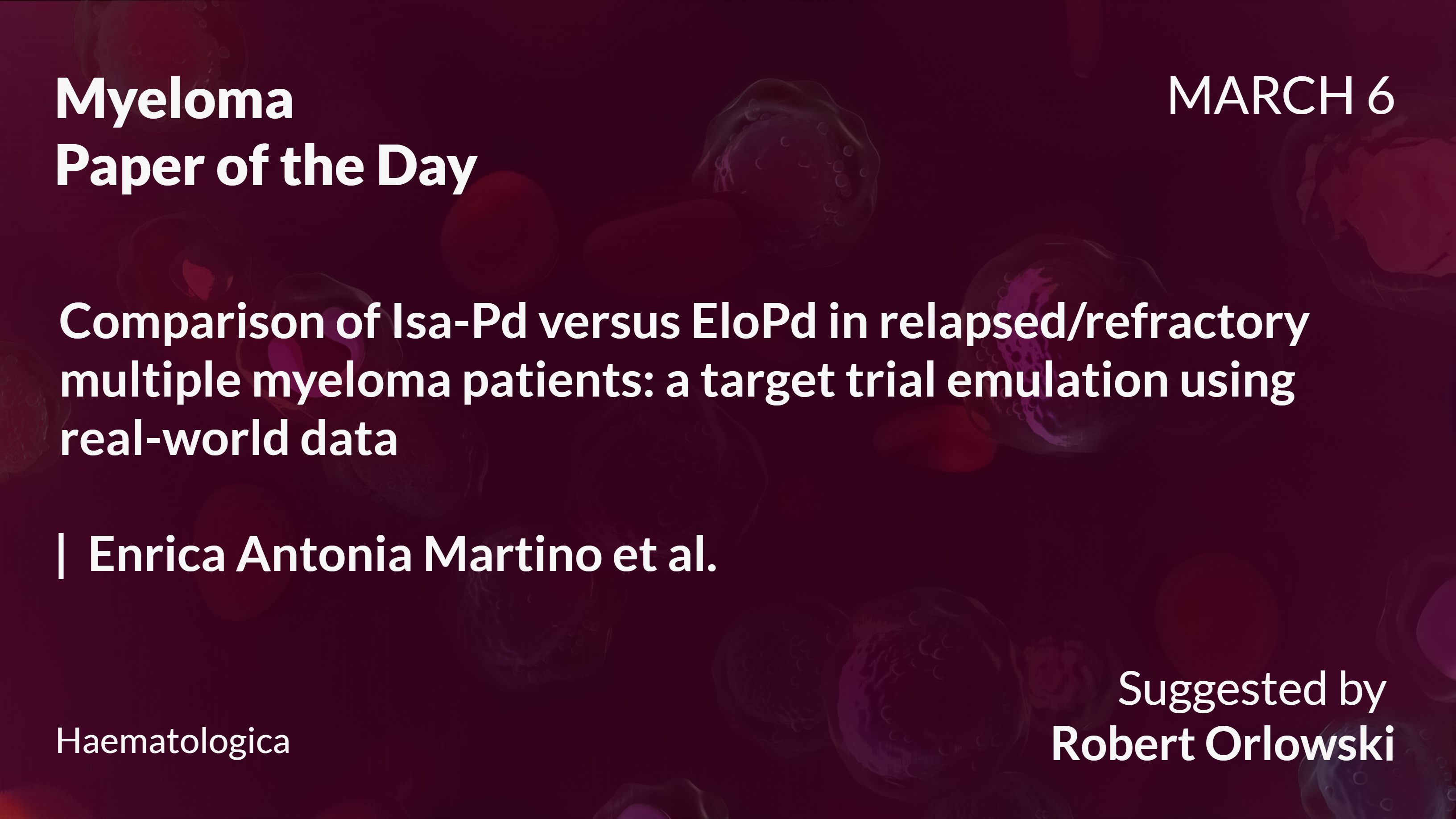 Myeloma
Paper of the Day

MARCH 6

Comparison of Isa-Pd versus EloPd in relapsed/refractory multiple myeloma patients: a target trial emulation using real-world data

| Enrica Antonia Martino et al.

Haematologica

Suggested by
Robert Orlowski